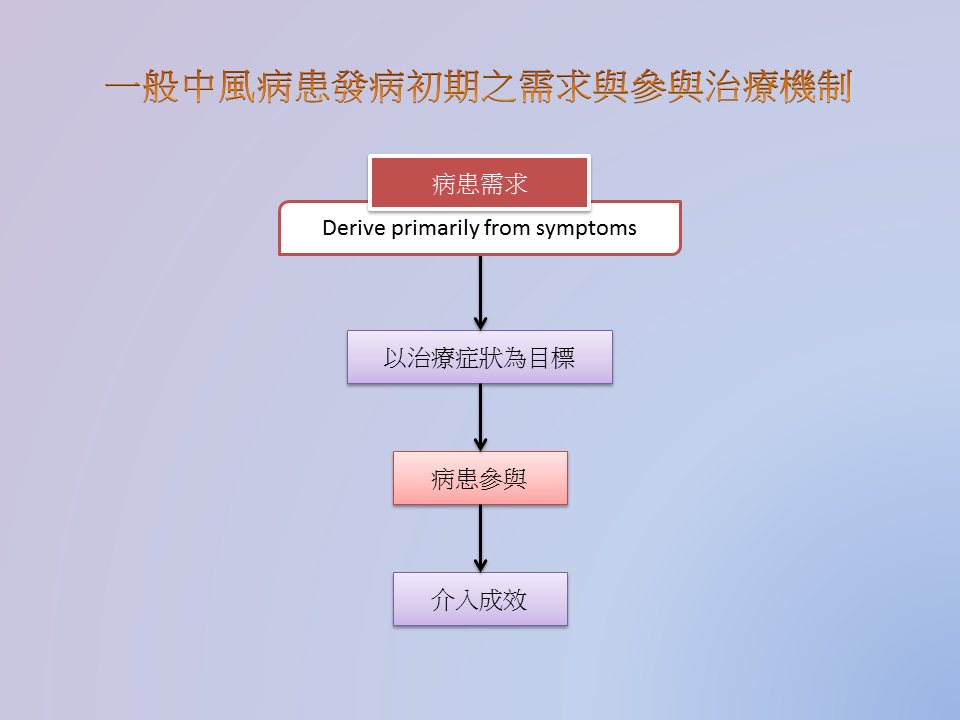 一般中風病患發病初期之需求與參與治療機制

病患需求

Derive primarily from symptoms

以治療症狀為目標

病患參與

介入成效